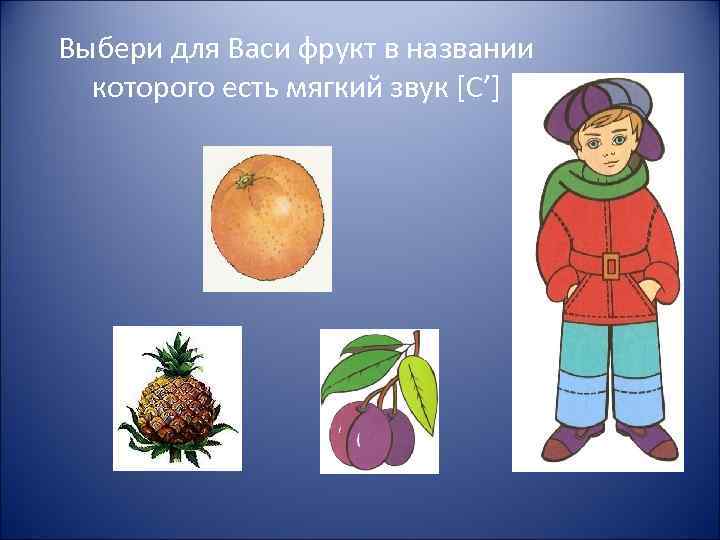 Выбери для Васи фрукт в названии которого есть мягкий звук [С’]